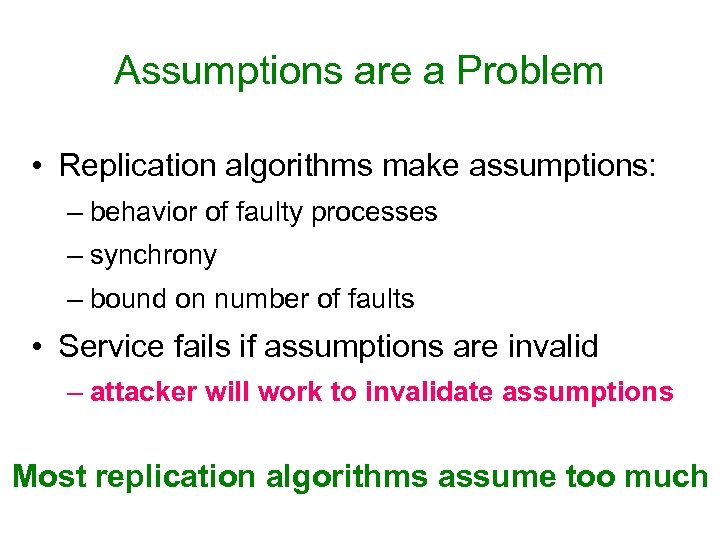 Assumptions are a Problem

• Replication algorithms make assumptions:
– behavior of faulty processes
– synchrony
– bound on number of faults

• Service fails if assumptions are invalid
– attacker will work to invalidate assumptions

Most replication algorithms assume too much